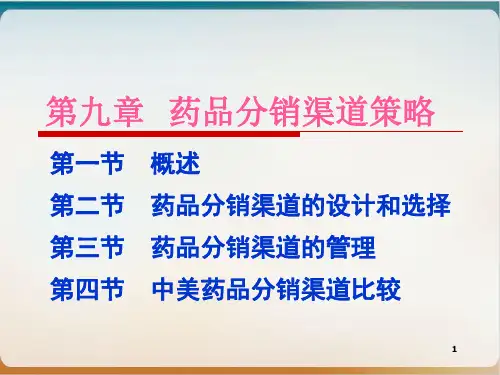 第九章 药品分销渠道策略

第一节 概述

第二节 药品分销渠道的设计和选择

第三节 药品分销渠道的管理

第四节 中美药品分销渠道比较

1